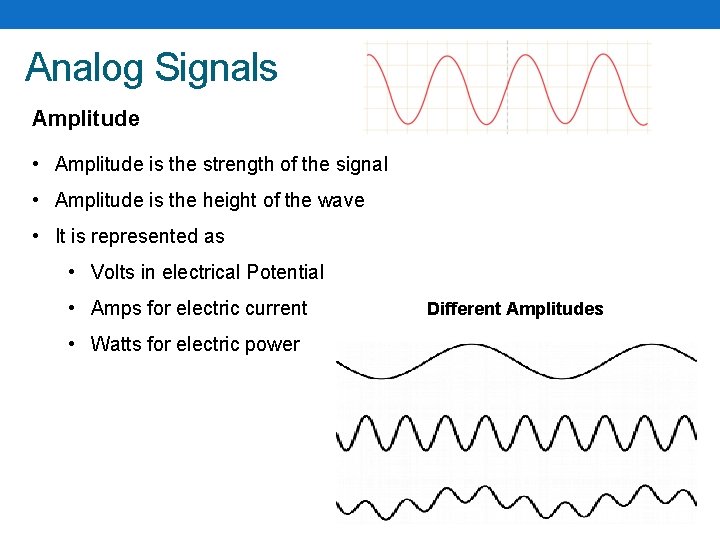 Analog Signals

Amplitude

• Amplitude is the strength of the signal
• Amplitude is the height of the wave
• It is represented as
  • Volts in electrical Potential
  • Amps for electric current
  • Watts for electric power

Different Amplitudes